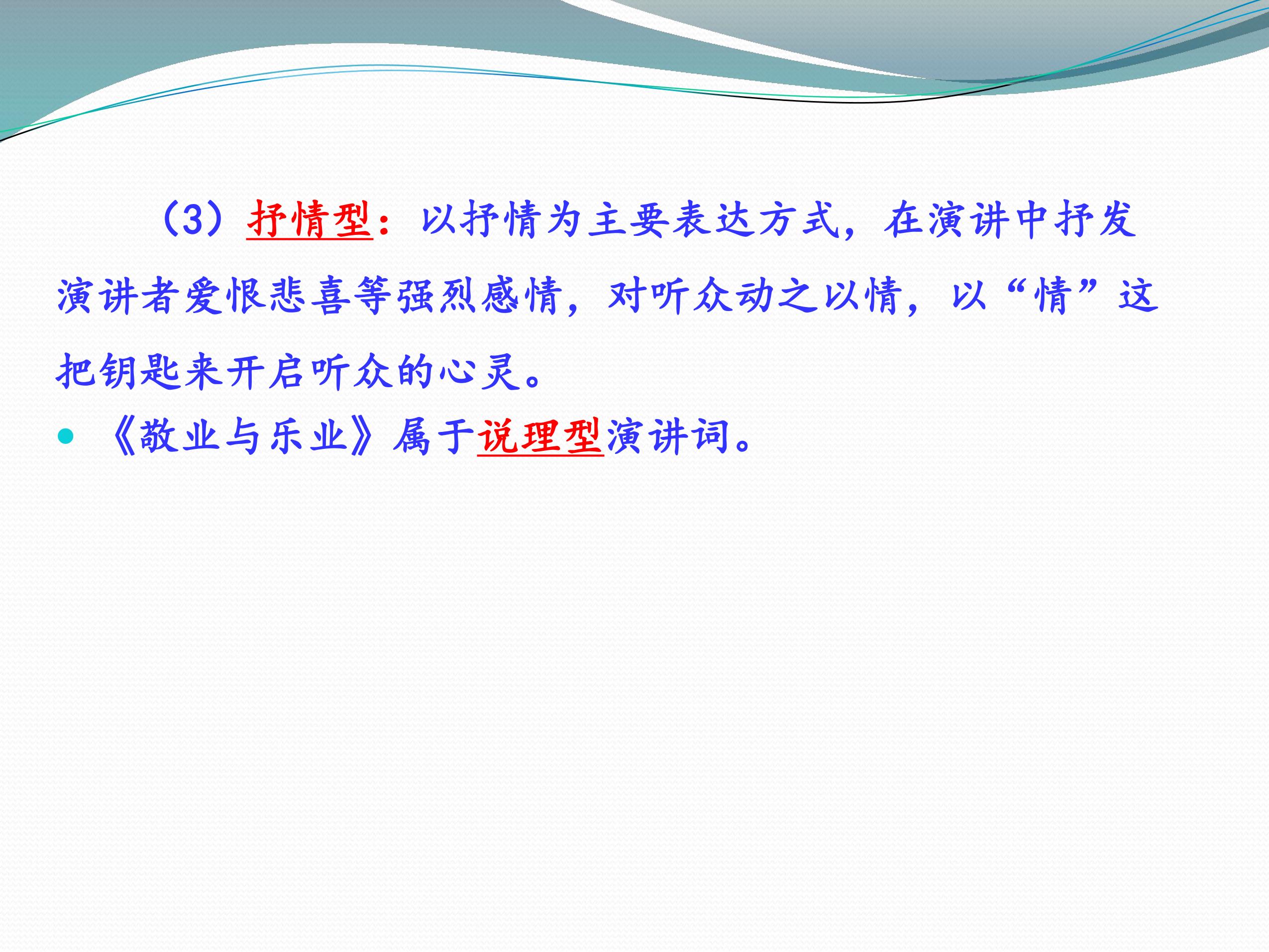 （3）抒情型：以抒情为主要表达方式，在演讲中抒发演讲者爱恨悲喜等强烈感情，对听众动之以情，以“情”这把钥匙来开启听众的心灵。

• 《敬业与乐业》属于说理型演讲词。